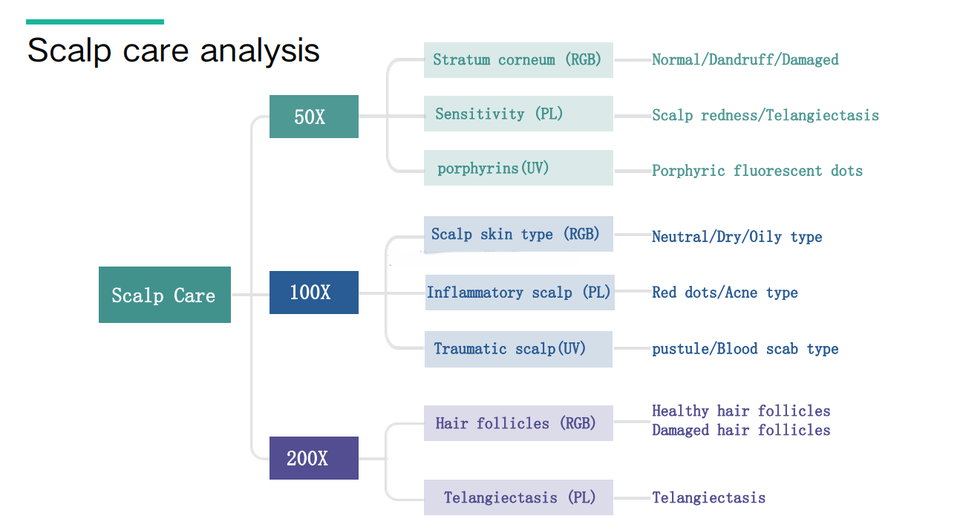 Scalp care analysis

Scalp Care

50X

Stratum corneum (RGB)
Normal/Dandruff/Damaged

Sensitivity (PL)
Scalp redness/Telangiectasis

porphyrins(UV)
Porphyric fluorescent dots

100X

Scalp skin type (RGB)
Neutral/Dry/Oily type

Inflammatory scalp (PL)
Red dots/Acne type

Traumatic scalp(UV)
pustule/Blood scab type

200X

Hair follicles (RGB)
Healthy hair follicles
Damaged hair follicles

Telangiectasis (PL)
Telangiectasis